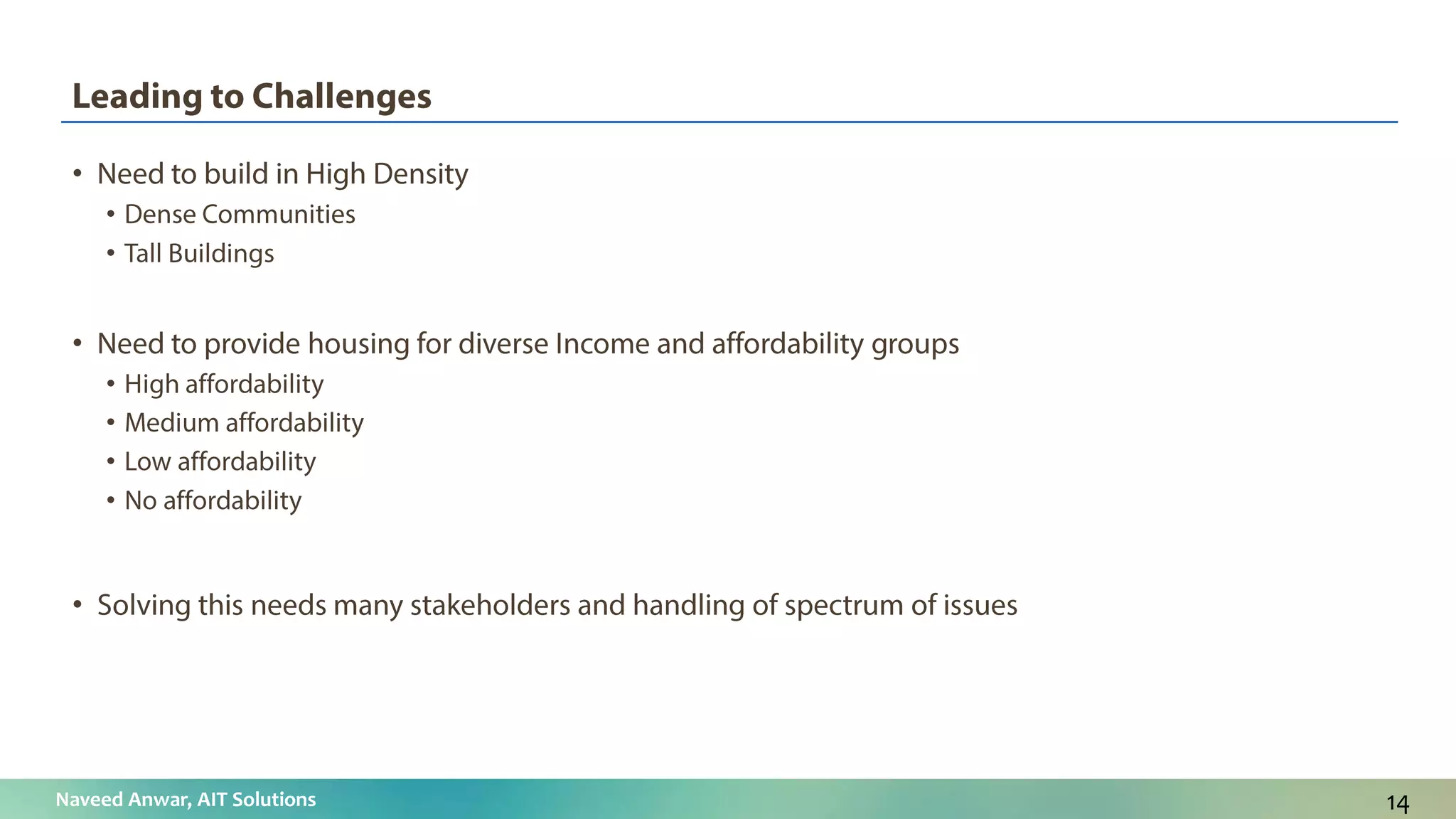 Leading to Challenges

• Need to build in High Density
 • Dense Communities
 • Tall Buildings

• Need to provide housing for diverse Income and affordability groups
 • High affordability
 • Medium affordability
 • Low affordability
 • No affordability

• Solving this needs many stakeholders and handling of spectrum of issues

Naveed Anwar, AIT Solutions

14